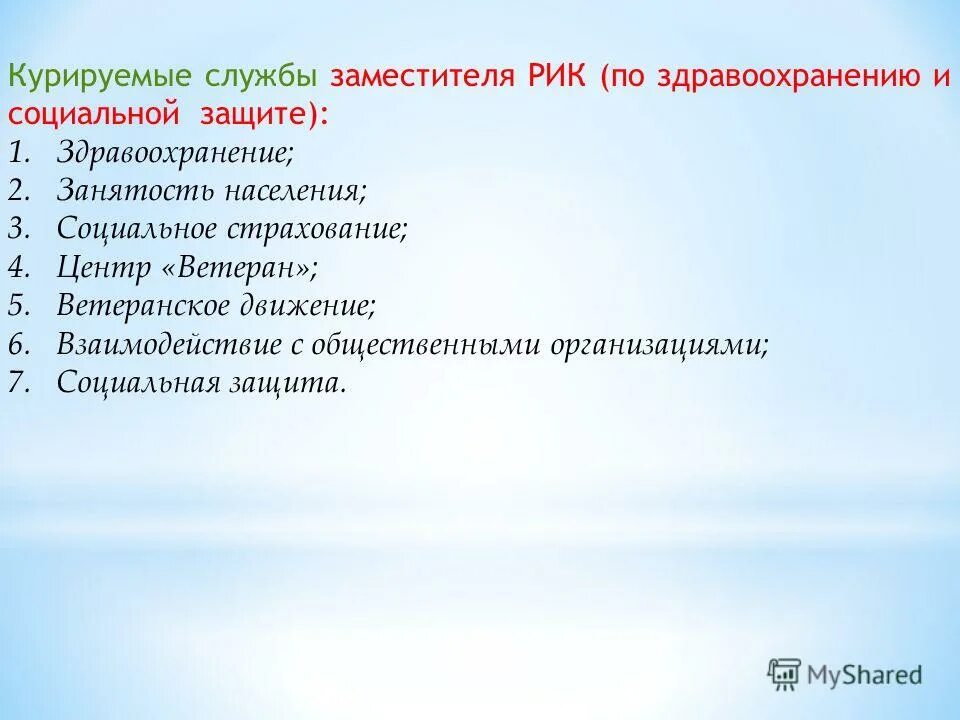 Курируемые службы заместителя РИК (по здравоохранению и социальной защите):
1. Здравоохранение;
2. Занятость населения;
3. Социальное страхование;
4. Центр «Ветеран»;
5. Ветеранское движение;
6. Взаимодействие с общественными организациями;
7. Социальная защита.

MyShared